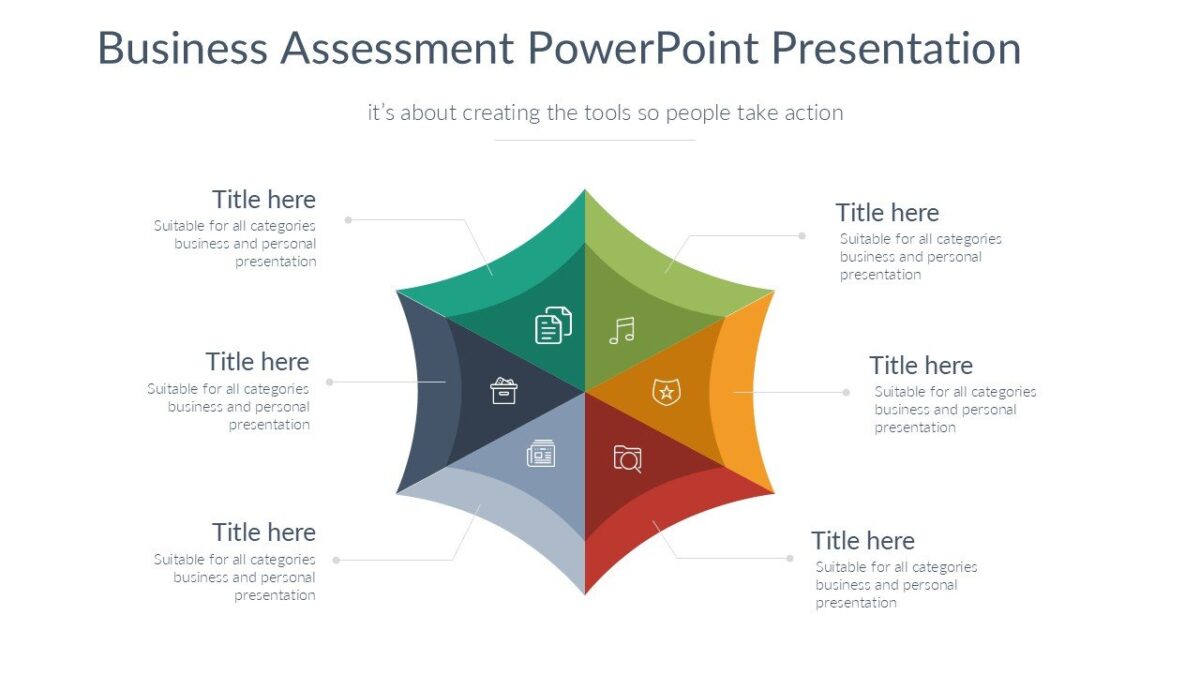 Business Assessment PowerPoint Presentation

it's about creating the tools so people take action

Title here
Suitable for all categories business and personal presentation

Title here
Suitable for all categories business and personal presentation

Title here
Suitable for all categories business and personal presentation

Title here
Suitable for all categories business and personal presentation

Title here
Suitable for all categories business and personal presentation

Title here
Suitable for all categories business and personal presentation